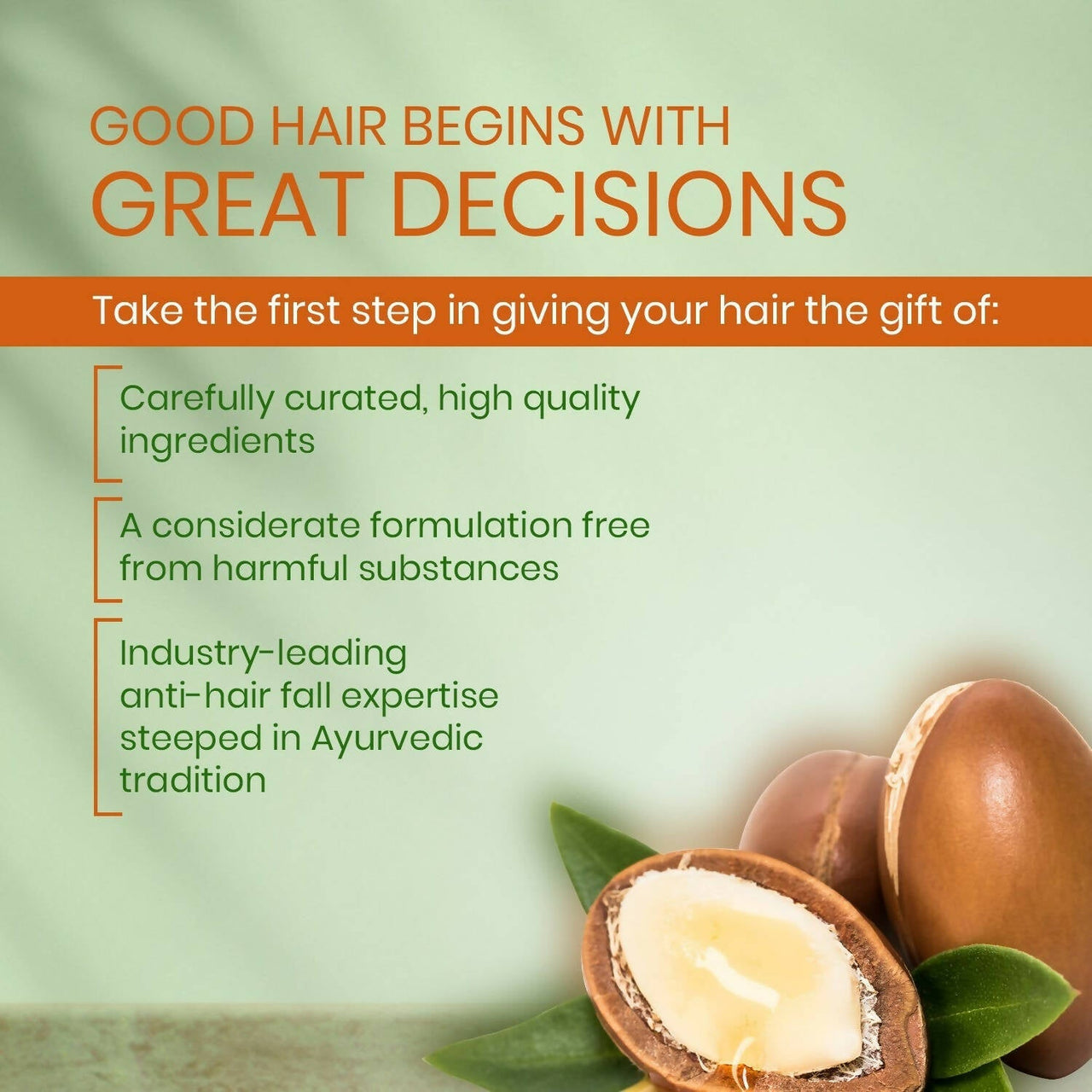 GOOD HAIR BEGINS WITH
GREAT DECISIONS

Take the first step in giving your hair the gift of:

Carefully curated, high quality ingredients

A considerate formulation free from harmful substances

Industry-leading anti-hair fall expertise steeped in Ayurvedic tradition